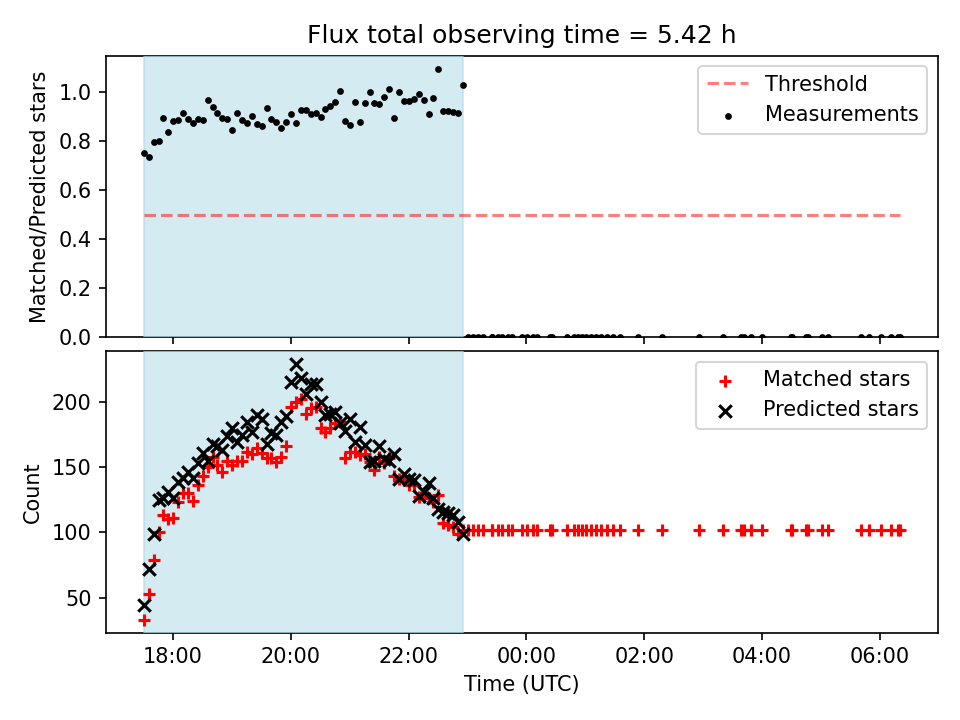 Flux total observing time = 5.42 h

Matched/Predicted stars

1.0
0.8
0.6
0.4
0.2
0.0

Threshold
Measurements

Count

200
150
100
50

Matched stars
Predicted stars

18:00
20:00
22:00
00:00
02:00
04:00
06:00

Time (UTC)